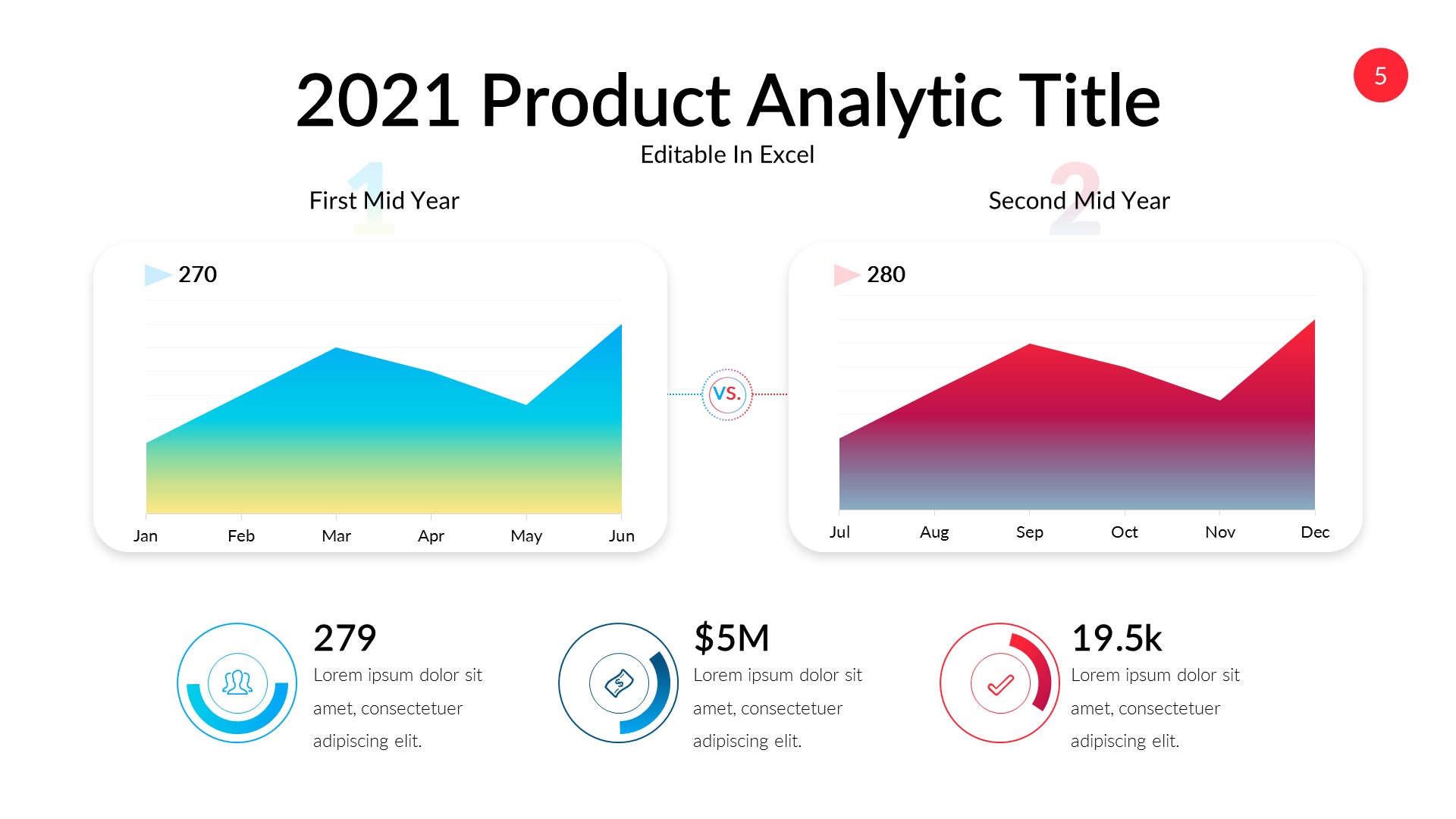 5

2021 Product Analytic Title

Editable In Excel

1 First Mid Year

2 Second Mid Year

270

Jan Feb Mar Apr May Jun

VS.

280

Jul Aug Sep Oct Nov Dec

279

Lorem ipsum dolor sit amet, consectetuer adipiscing elit.

$5M

Lorem ipsum dolor sit amet, consectetuer adipiscing elit.

19.5k

Lorem ipsum dolor sit amet, consectetuer adipiscing elit.